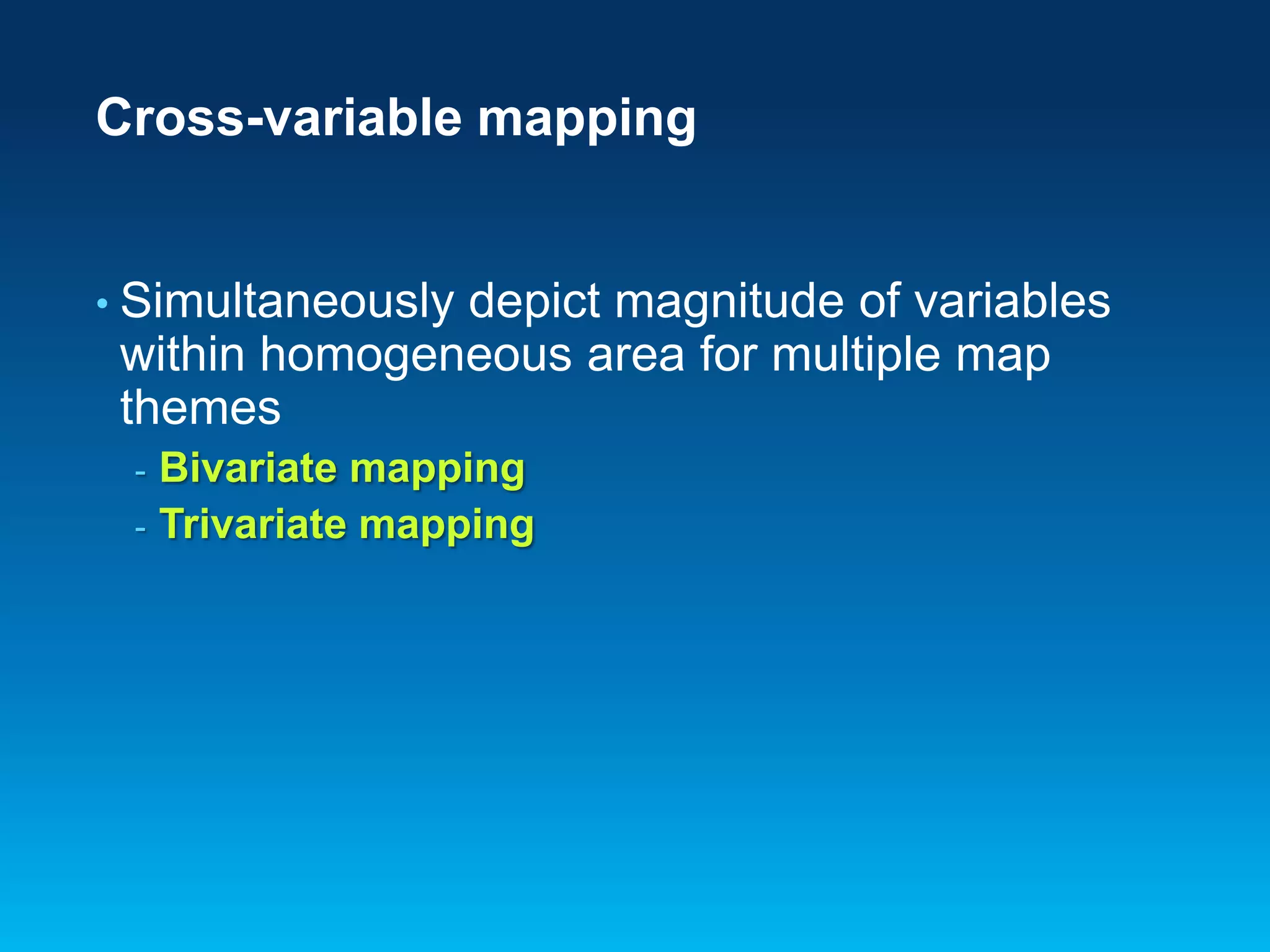 Cross-variable mapping

• Simultaneously depict magnitude of variables within homogeneous area for multiple map themes
- Bivariate mapping
- Trivariate mapping